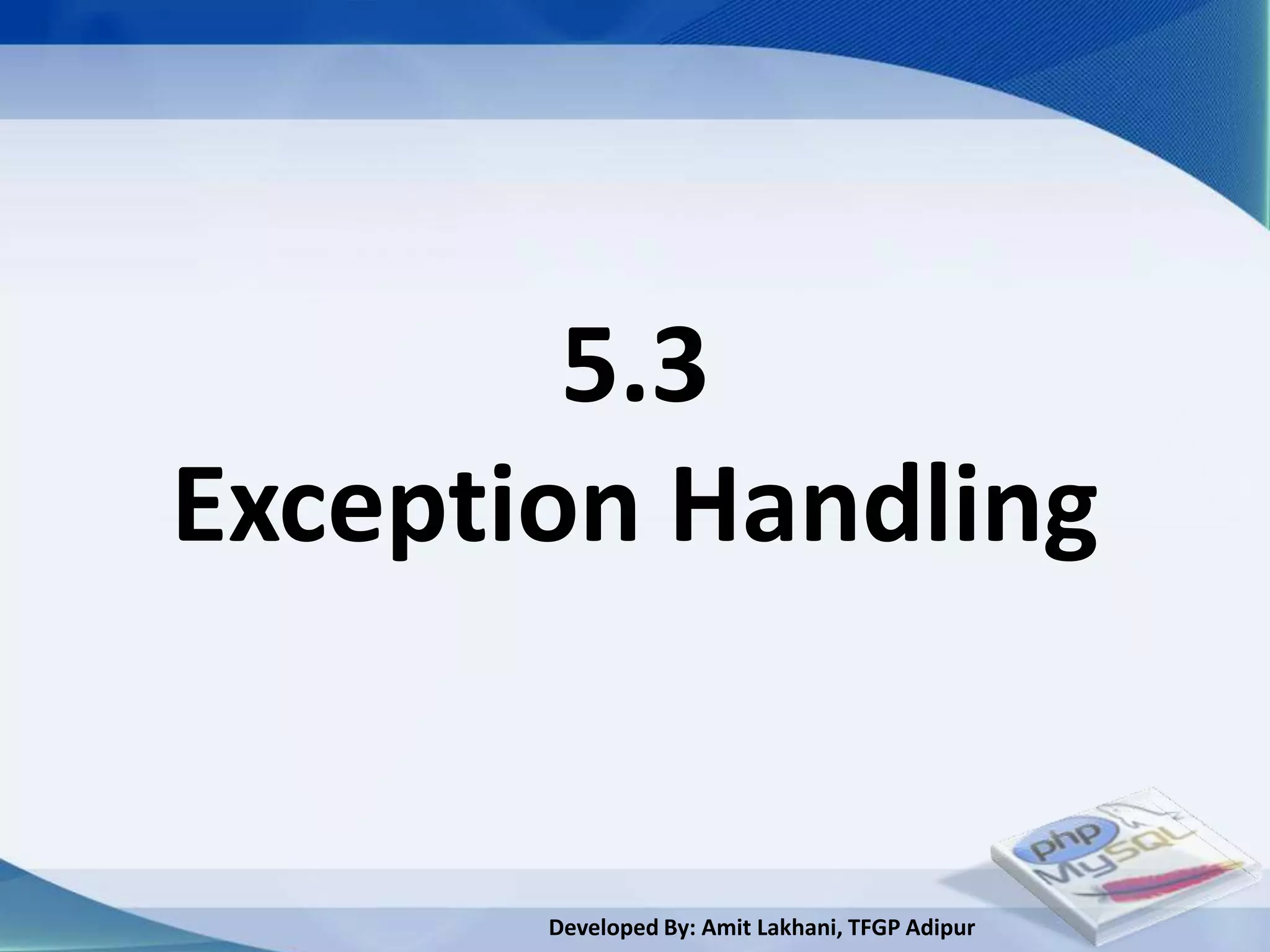 5.3
Exception Handling

php
MySQL

Developed By: Amit Lakhani, TFGP Adipur